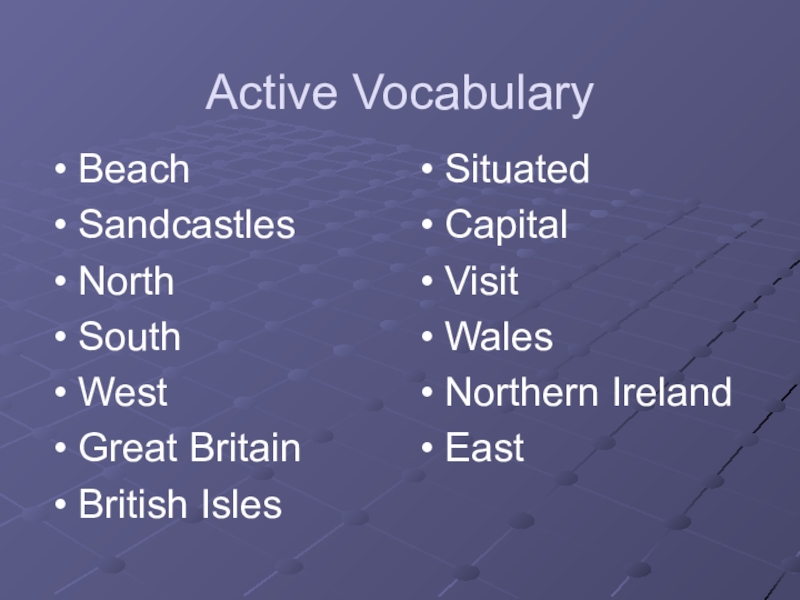 Active Vocabulary

• Beach
• Sandcastles
• North
• South
• West
• Great Britain
• British Isles

• Situated
• Capital
• Visit
• Wales
• Northern Ireland
• East